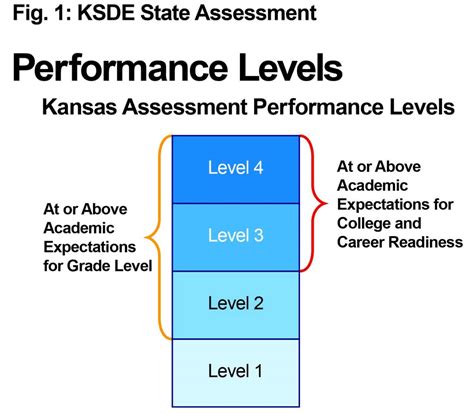 Fig. 1: KSDE State Assessment

Performance Levels

Kansas Assessment Performance Levels

At or Above Academic Expectations for Grade Level

Level 4

Level 3

Level 2

Level 1

At or Above Academic Expectations for College and Career Readiness